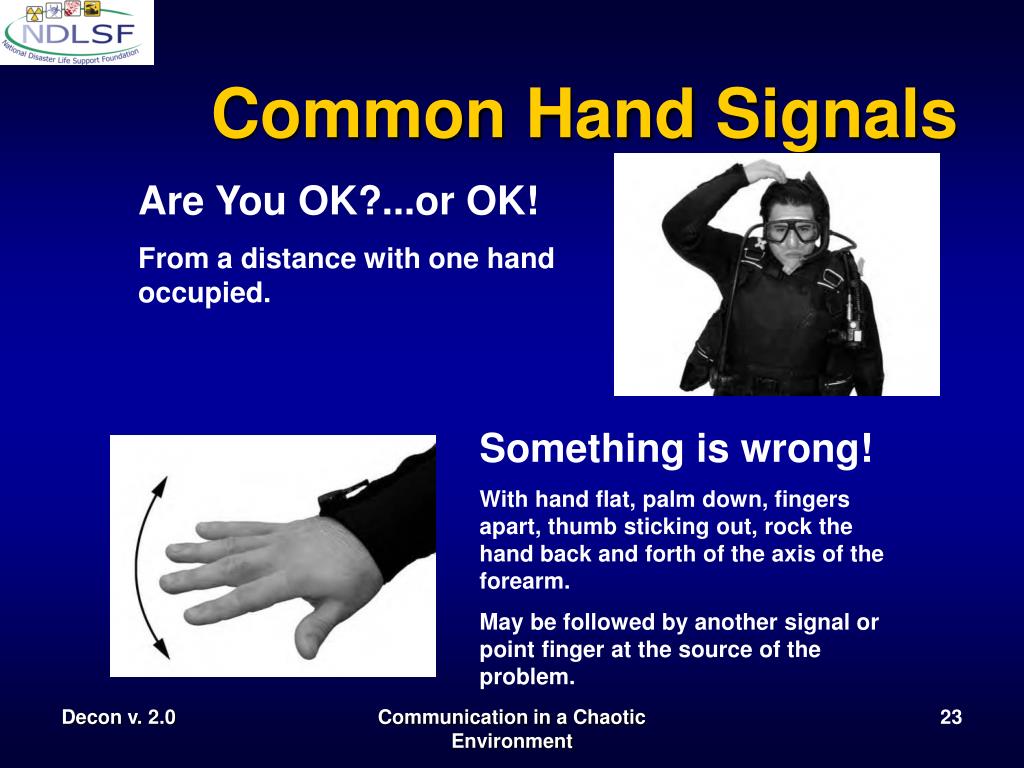 NDLSF
National Disaster Life Support Foundation

Common Hand Signals

Are You OK?...or OK!

From a distance with one hand occupied.

Something is wrong!

With hand flat, palm down, fingers apart, thumb sticking out, rock the hand back and forth of the axis of the forearm.

May be followed by another signal or point finger at the source of the problem.

Decon v. 2.0

Communication in a Chaotic Environment

23